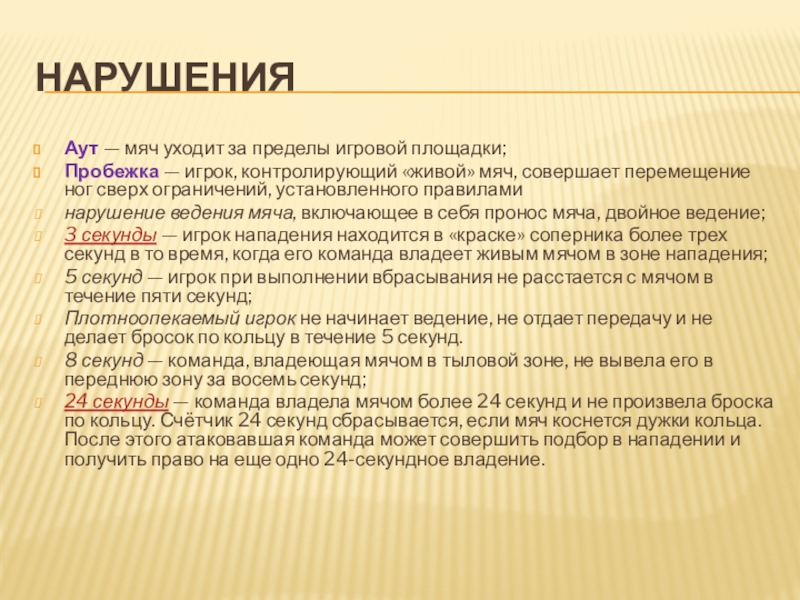 НАРУШЕНИЯ

Аут — мяч уходит за пределы игровой площадки;

Пробежка — игрок, контролирующий «живой» мяч, совершает перемещение ног сверх ограничений, установленного правилами

нарушение ведения мяча, включающее в себя пронос мяча, двойное ведение;

3 секунды — игрок нападения находится в «краске» соперника более трех секунд в то время, когда его команда владеет живым мячом в зоне нападения;

5 секунд — игрок при выполнении вбрасывания не расстается с мячом в течение пяти секунд;

Плотноопекаемый игрок не начинает ведение, не отдает передачу и не делает бросок по кольцу в течение 5 секунд.

8 секунд — команда, владеющая мячом в тыловой зоне, не вывела его в переднюю зону за восемь секунд;

24 секунды — команда владела мячом более 24 секунд и не произвела броска по кольцу. Счётчик 24 секунд сбрасывается, если мяч коснется дужки кольца. После этого атаковавшая команда может совершить подбор в нападении и получить право на еще одно 24-секундное владение.